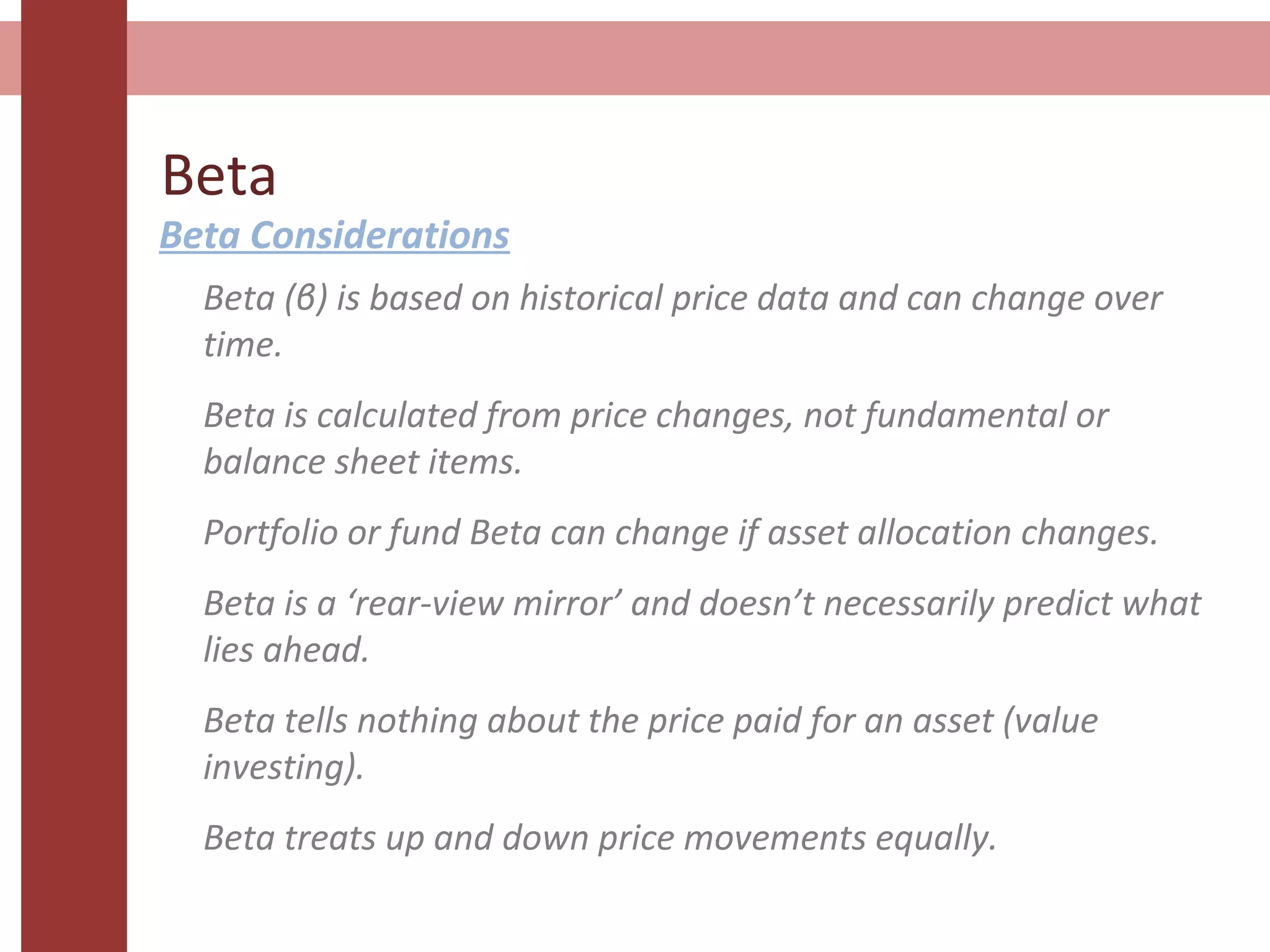 Beta

Beta Considerations

Beta (β) is based on historical price data and can change over time.

Beta is calculated from price changes, not fundamental or balance sheet items.

Portfolio or fund Beta can change if asset allocation changes.

Beta is a ‘rear-view mirror’ and doesn’t necessarily predict what lies ahead.

Beta tells nothing about the price paid for an asset (value investing).

Beta treats up and down price movements equally.